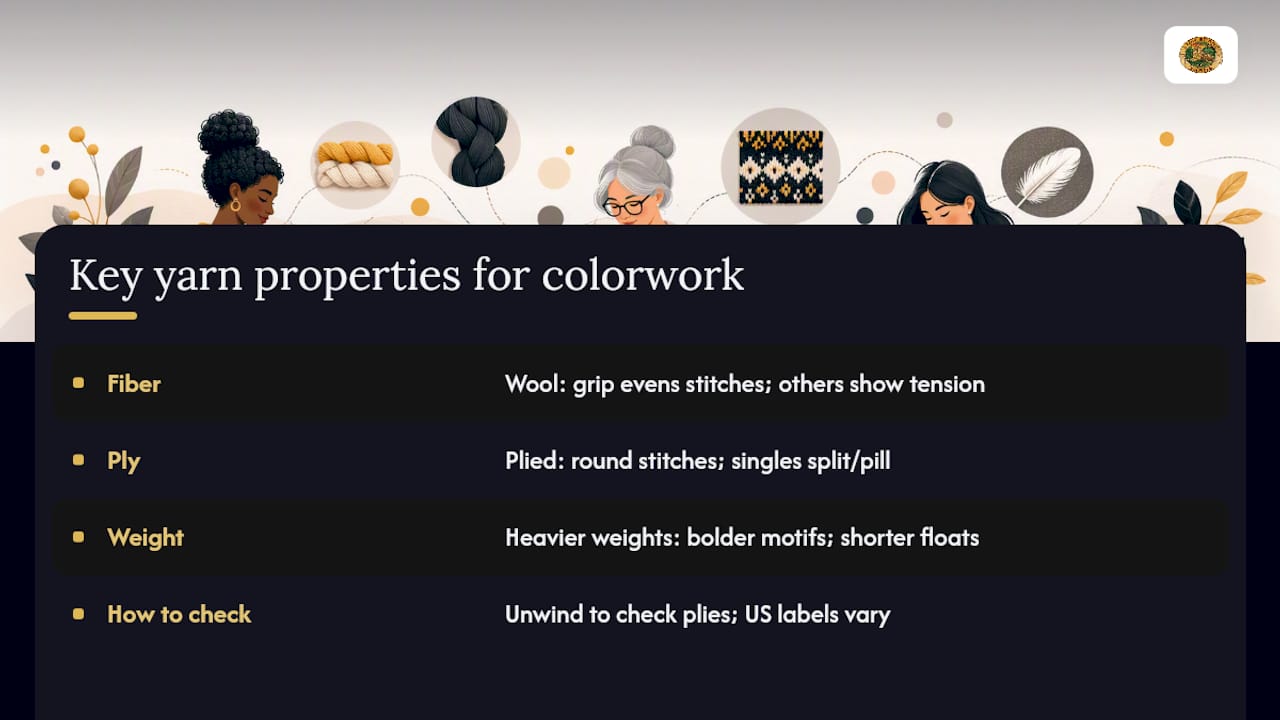 Key yarn properties for colorwork

| | |
|---|---|
| Fiber | Wool: grip evens stitches; others show tension |
| Ply | Plied: round stitches; singles split/pill |
| Weight | Heavier weights: bolder motifs; shorter floats |
| How to check | Unwind to check plies; US labels vary |